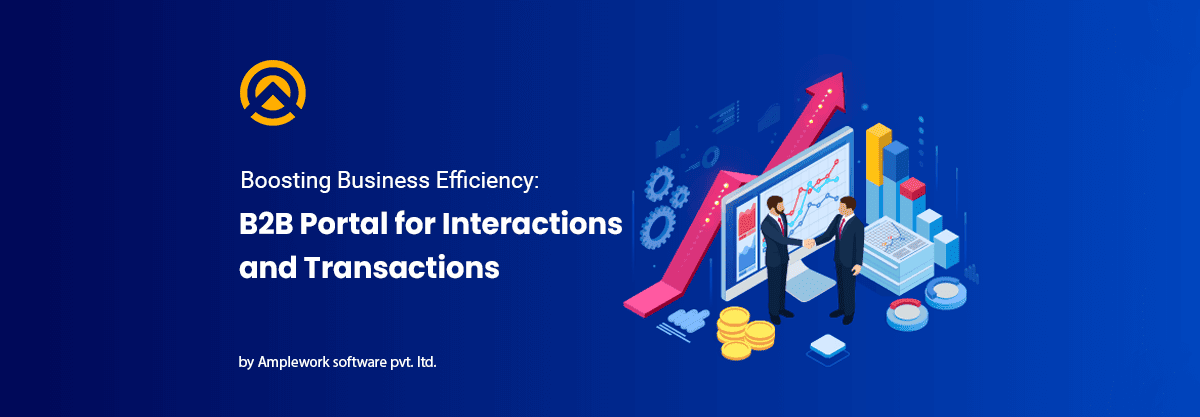 Boosting Business Efficiency:

B2B Portal for Interactions and Transactions

by Amplework software pvt. ltd.